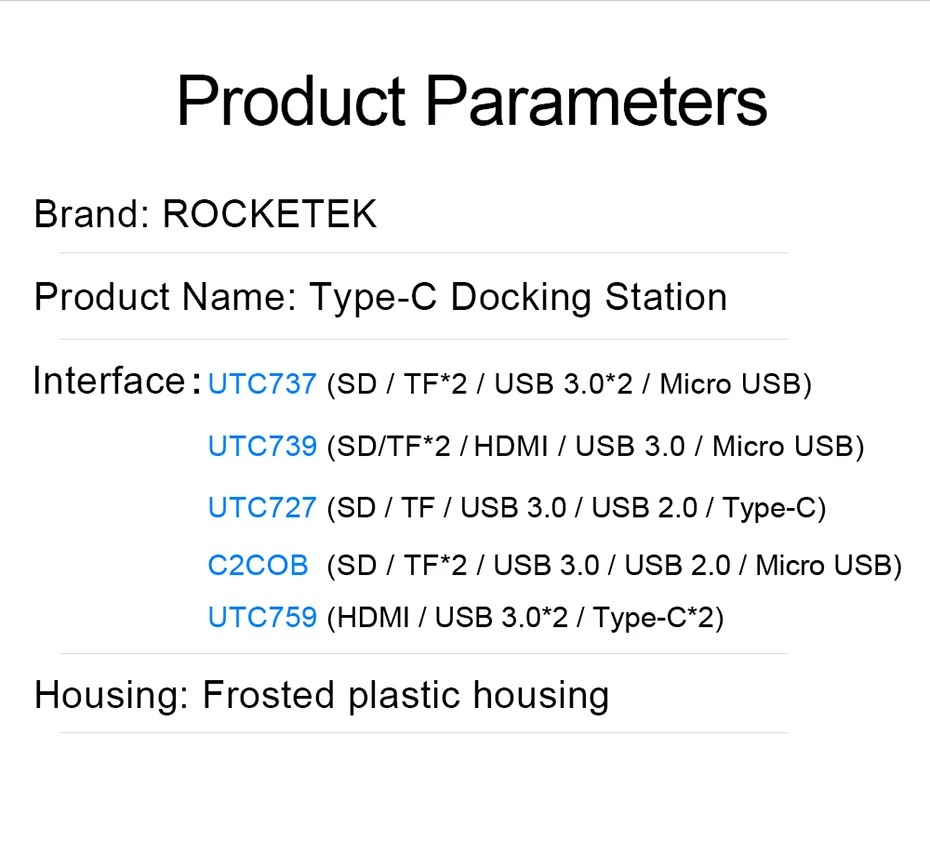 Product Parameters

Brand: ROCKETEK

Product Name: Type-C Docking Station

Interface: UTC737 (SD / TF*2 / USB 3.0*2 / Micro USB)
UTC739 (SD/TF*2 / HDMI / USB 3.0 / Micro USB)
UTC727 (SD / TF / USB 3.0 / USB 2.0 / Type-C)
C2COB (SD / TF*2 / USB 3.0 / USB 2.0 / Micro USB)
UTC759 (HDMI / USB 3.0*2 / Type-C*2)

Housing: Frosted plastic housing